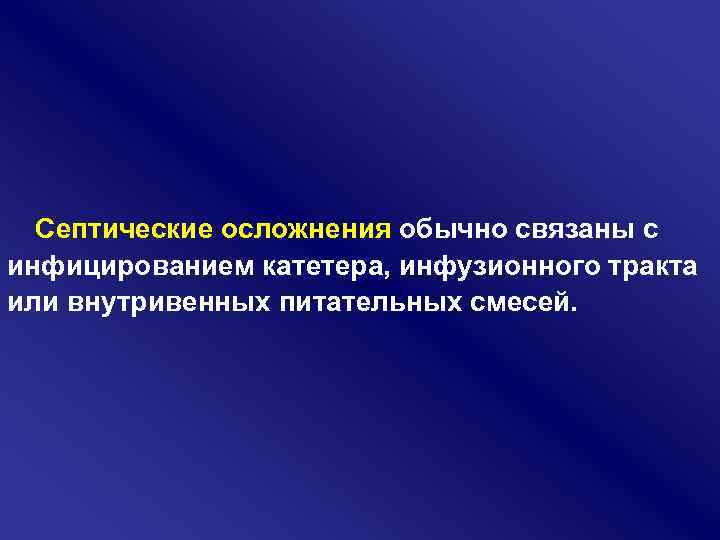 Септические осложнения обычно связаны с инфицированием катетера, инфузионного тракта или внутривенных питательных смесей.